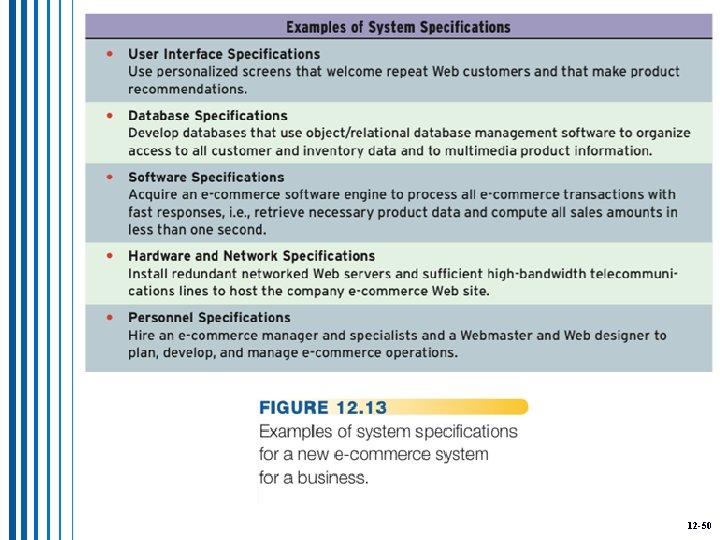 Examples of System Specifications

• User Interface Specifications
Use personalized screens that welcome repeat Web customers and that make product recommendations.

• Database Specifications
Develop databases that use object/relational database management software to organize access to all customer and inventory data and to multimedia product information.

• Software Specifications
Acquire an e-commerce software engine to process all e-commerce transactions with fast responses, i.e., retrieve necessary product data and compute all sales amounts in less than one second.

• Hardware and Network Specifications
Install redundant networked Web servers and sufficient high-bandwidth telecommunications lines to host the company e-commerce Web site.

• Personnel Specifications
Hire an e-commerce manager and specialists and a Webmaster and Web designer to plan, develop, and manage e-commerce operations.

FIGURE 12.13
Examples of system specifications for a new e-commerce system for a business.

12-50